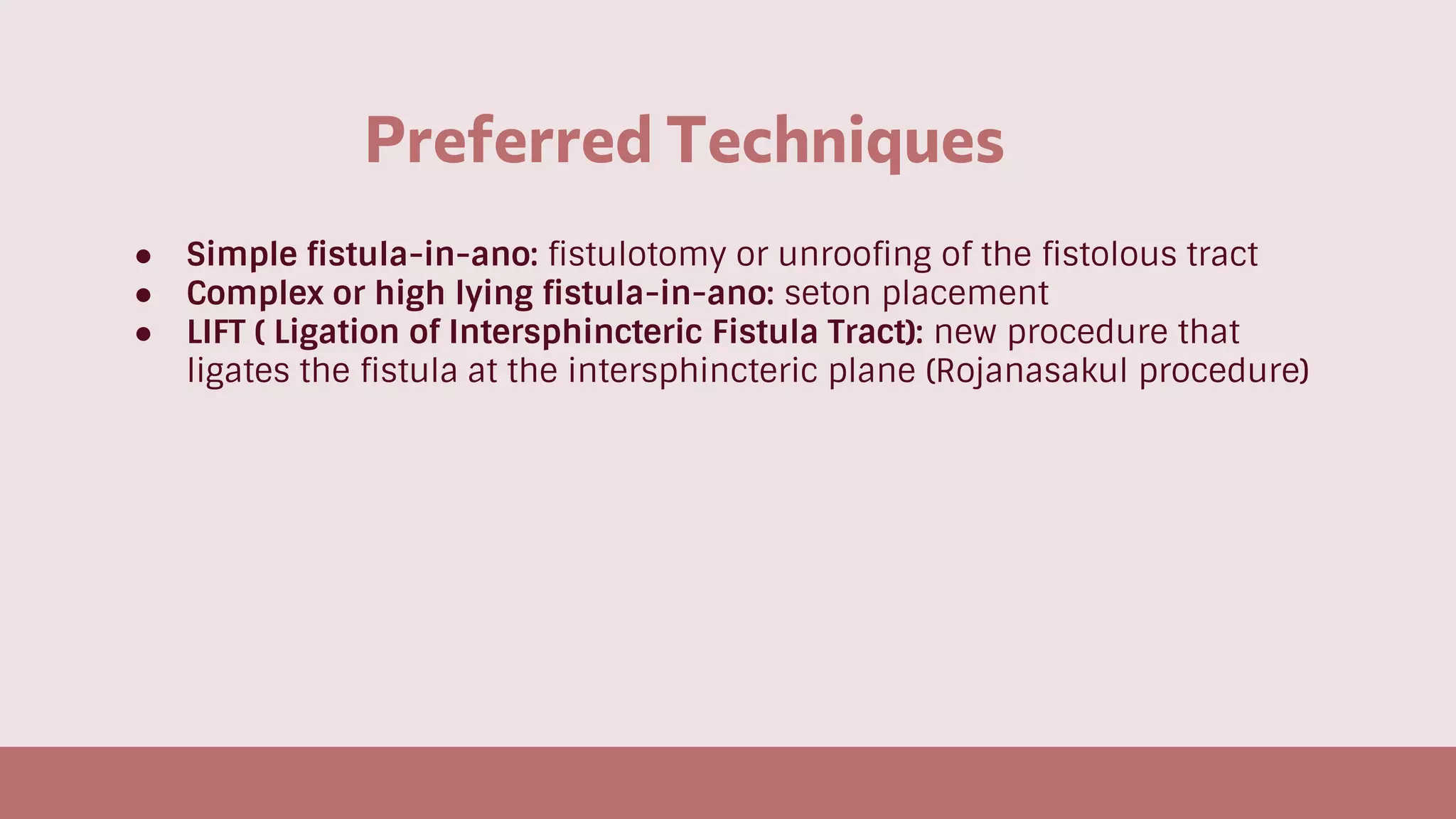 Preferred Techniques

● Simple fistula-in-ano: fistulotomy or unroofing of the fistolous tract
● Complex or high lying fistula-in-ano: seton placement
● LIFT ( Ligation of Intersphincteric Fistula Tract): new procedure that ligates the fistula at the intersphincteric plane (Rojanasakul procedure)